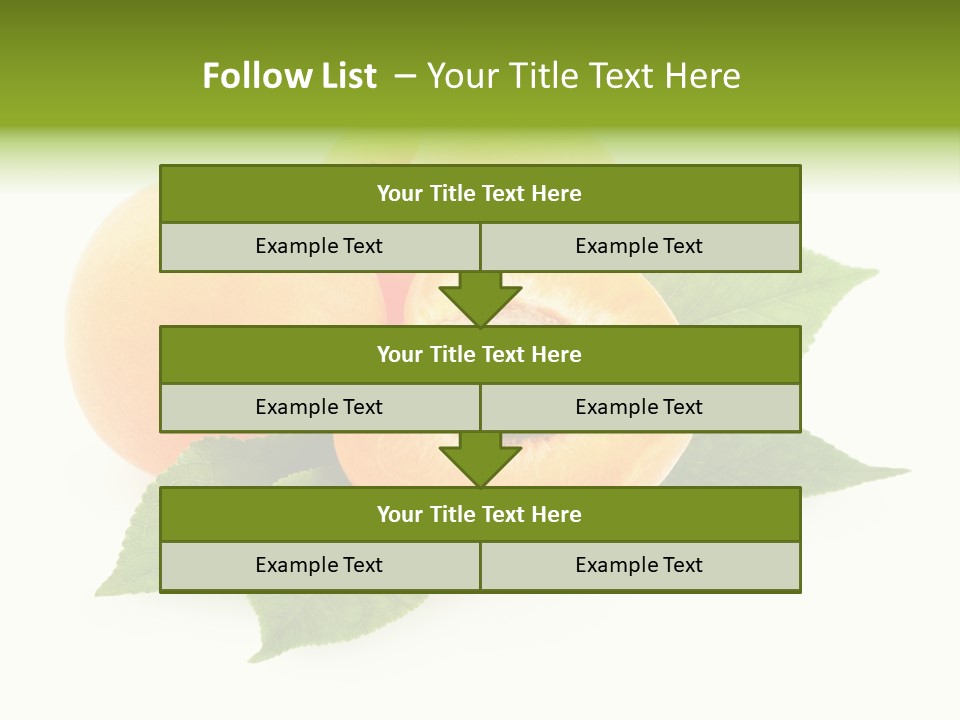 Follow List – Your Title Text Here

Your Title Text Here

Example Text

Example Text

Your Title Text Here

Example Text

Example Text

Your Title Text Here

Example Text

Example Text